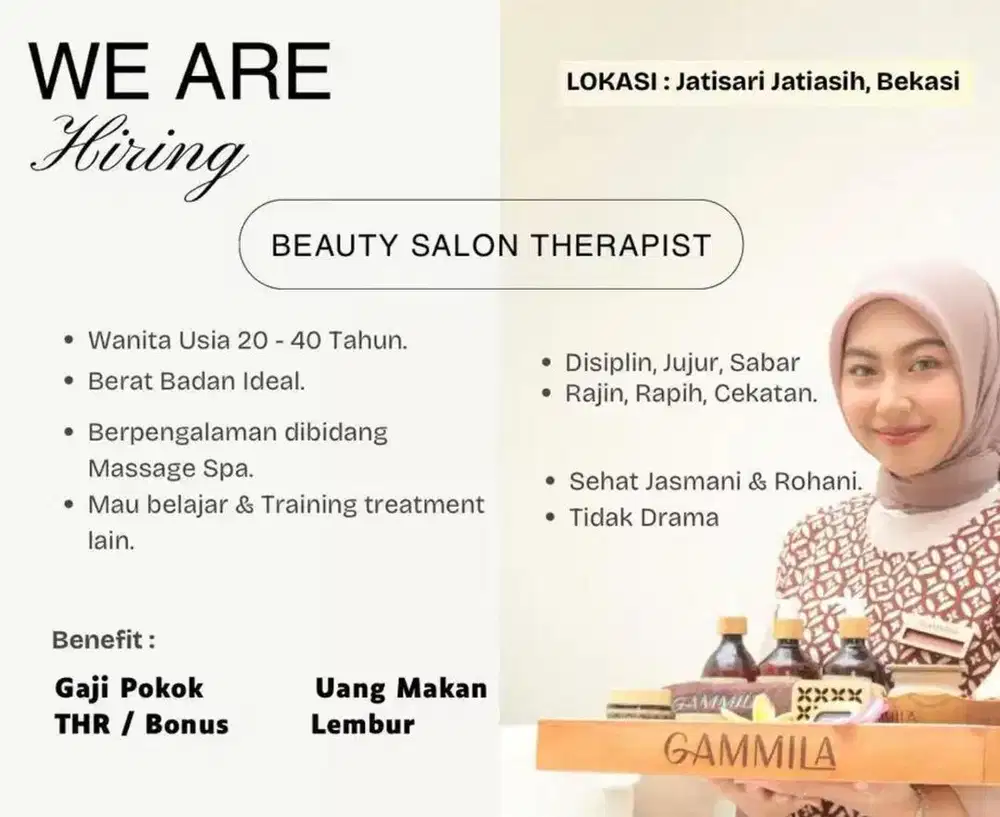 WE ARE
Hiring

LOKASI : Jatisari Jatiasih, Bekasi

BEAUTY SALON THERAPIST

• Wanita Usia 20 - 40 Tahun.
• Berat Badan Ideal.
• Berpengalaman dibidang Massage Spa.
• Mau belajar & Training treatment lain.

• Disiplin, Jujur, Sabar
• Rajin, Rapih, Cekatan.

• Sehat Jasmani & Rohani.
• Tidak Drama

Benefit :

Gaji Pokok
THR / Bonus

Uang Makan
Lembur

GAMMILA
GAMMILA